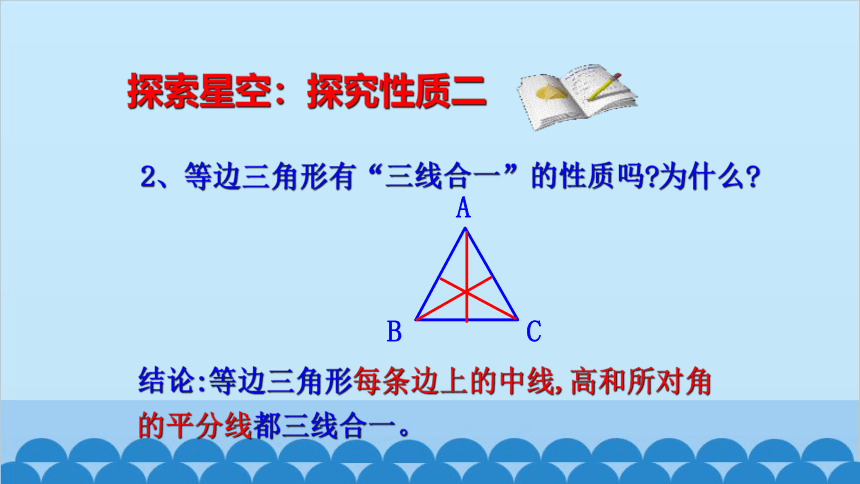 探索星空：探究性质二

2、等边三角形有“三线合一”的性质吗?为什么?

A

B C

结论:等边三角形每条边上的中线,高和所对角的平分线都三线合一。